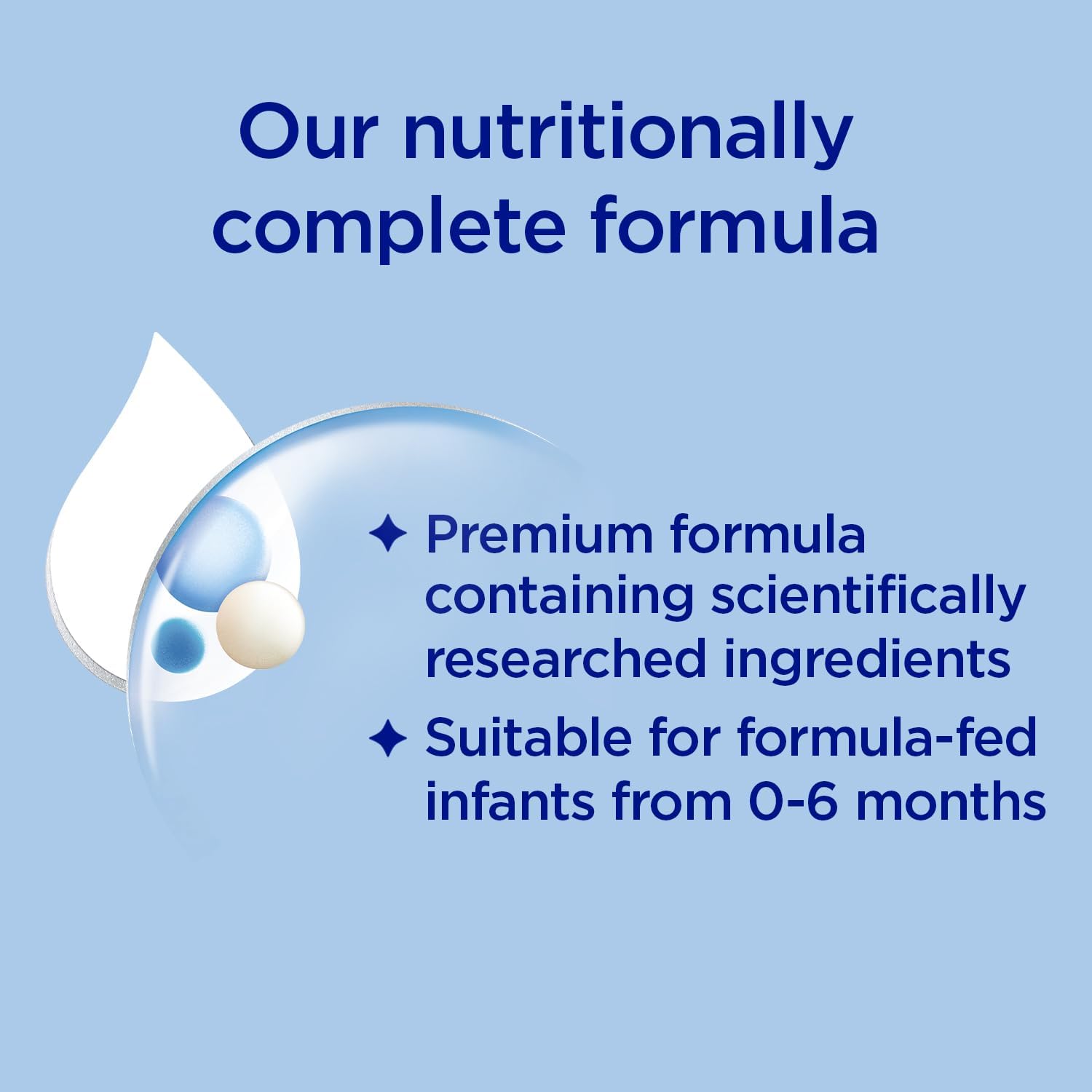 Our nutritionally complete formula

✦ Premium formula containing scientifically researched ingredients

✦ Suitable for formula-fed infants from 0-6 months